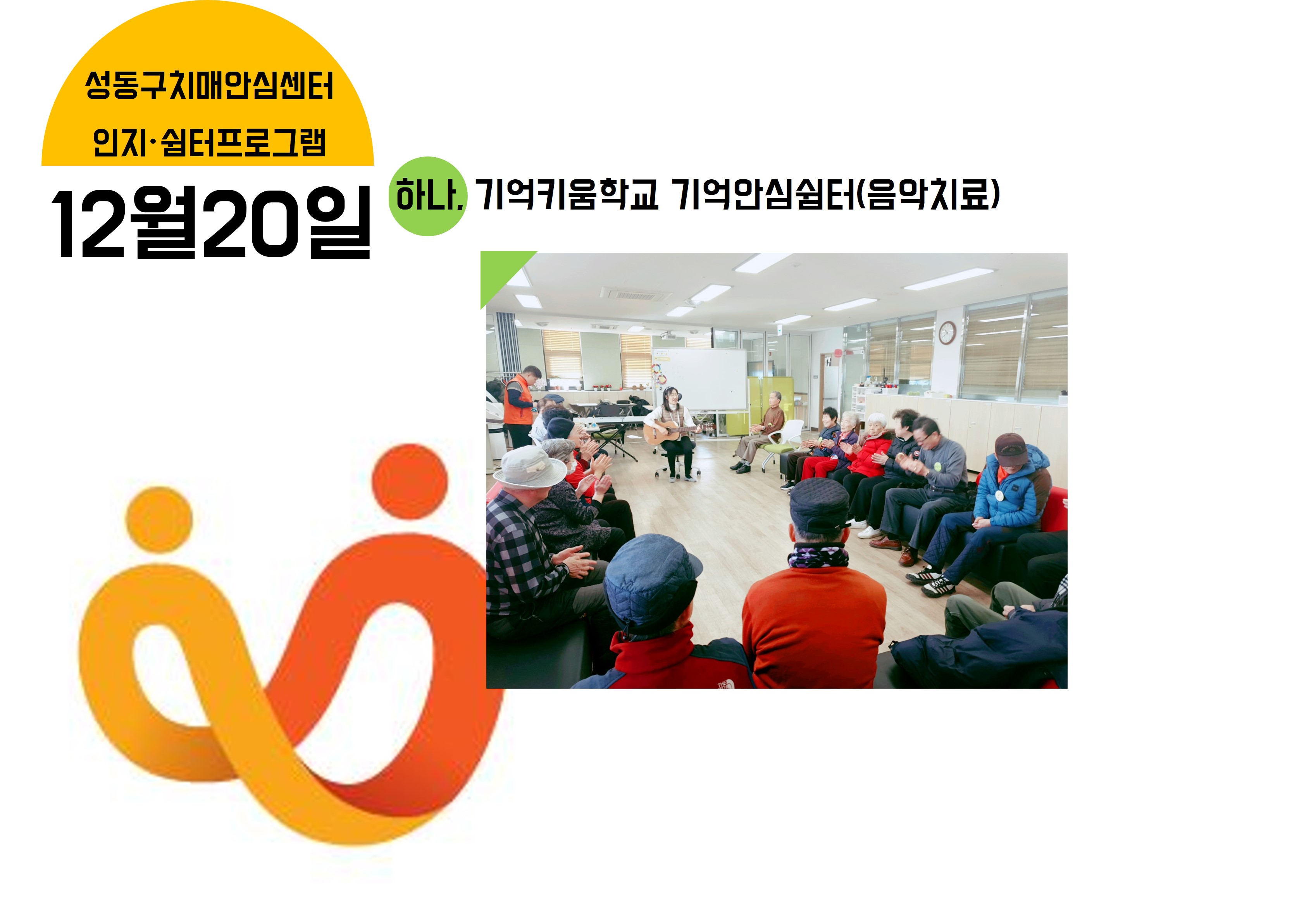 성동구치매안심센터
인지·쉼터프로그램

12월20일

하나. 기억키움학교 기억안심쉼터(음악치료)